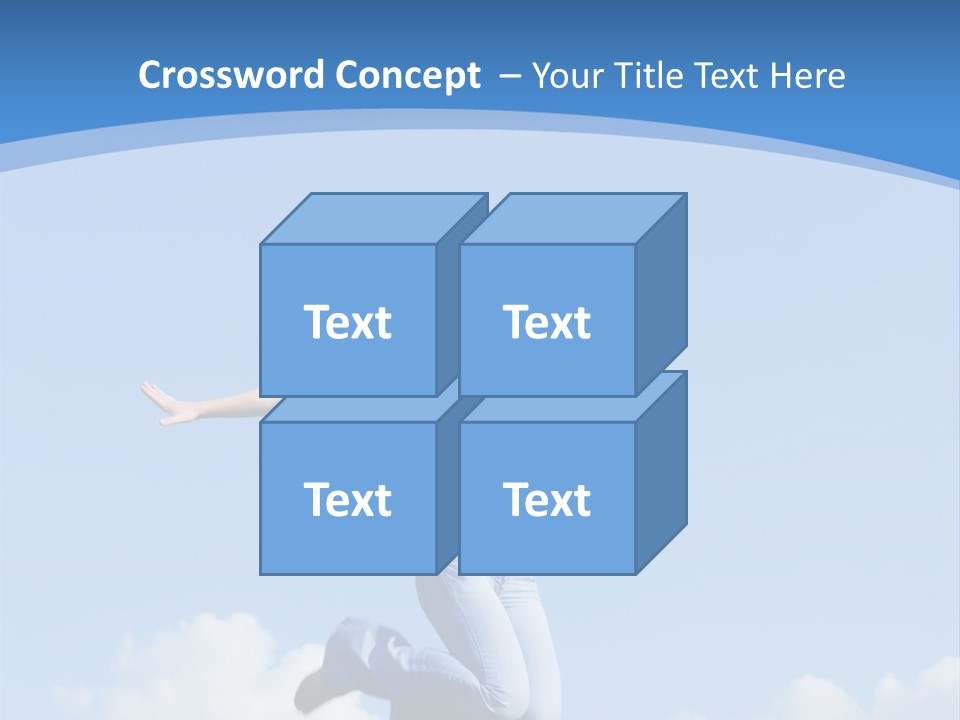 Crossword Concept – Your Title Text Here

Text

Text

Text

Text